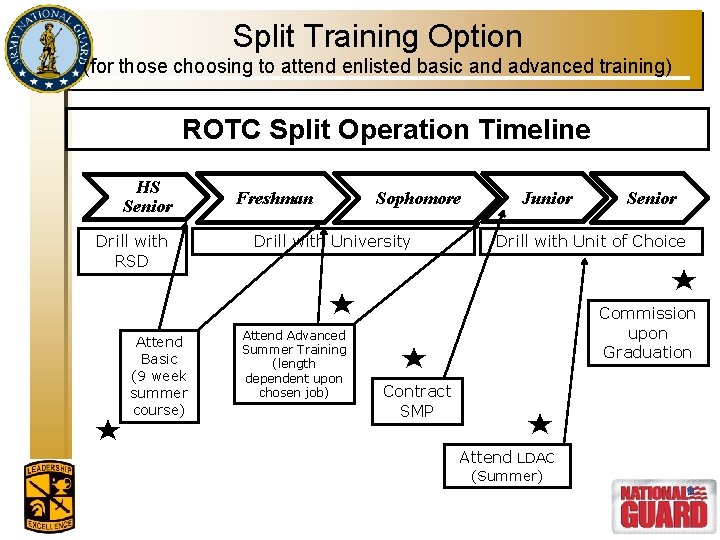 ARMY NATIONAL GUARD

Split Training Option
(for those choosing to attend enlisted basic and advanced training)

ROTC Split Operation Timeline

HS Senior
Freshman
Sophomore
Junior
Senior

Drill with RSD
Drill with University
Drill with Unit of Choice

Attend Basic (9 week summer course)

Attend Advanced Summer Training (length dependent upon chosen job)

Contract SMP

Attend LDAC (Summer)

Commission upon Graduation

LEADERSHIP
EXCELLENCE

NATIONAL GUARD